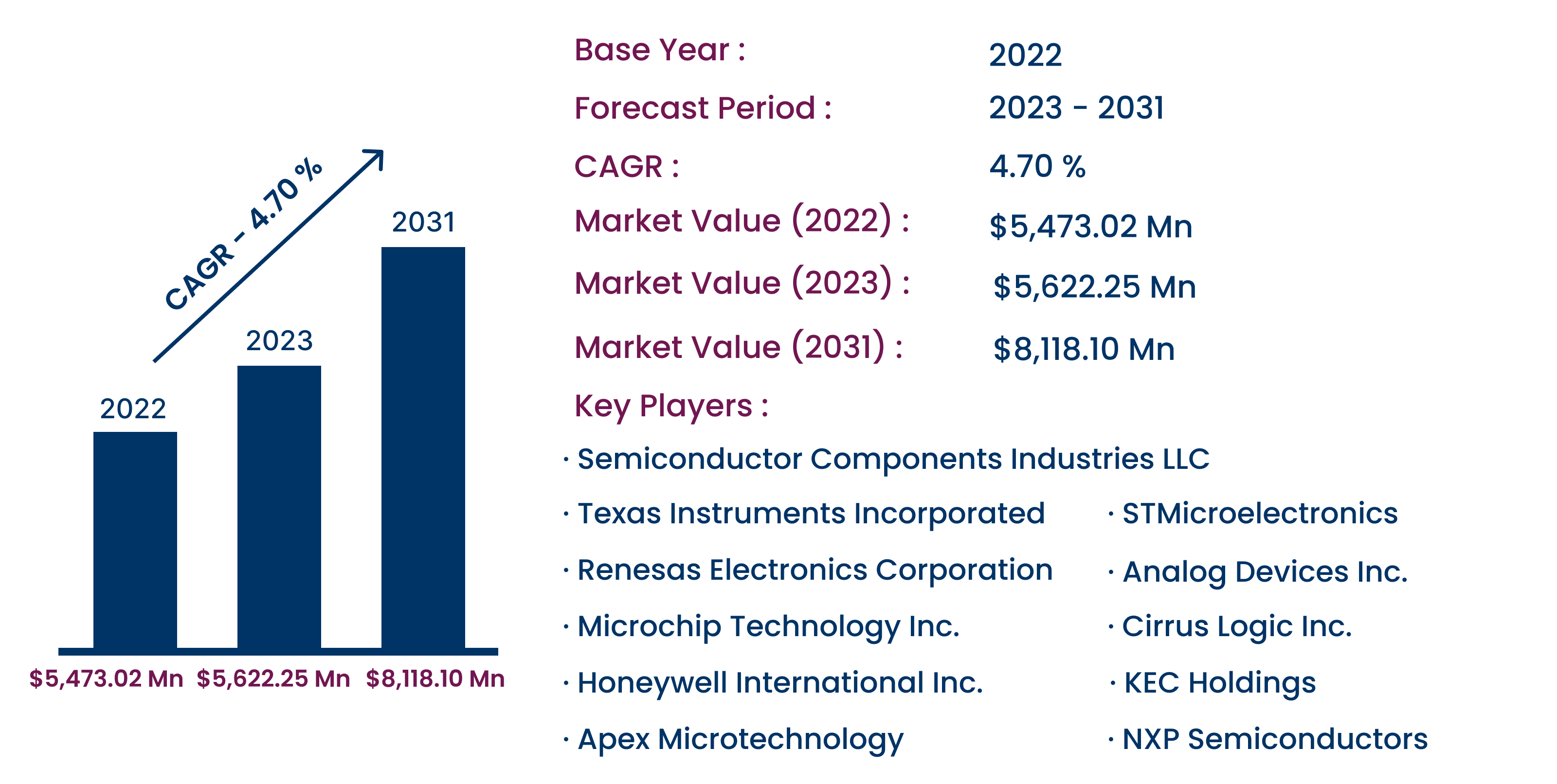 CAGR - 4.70 %

2022
2023
2031

\$5,473.02 Mn \$5,622.25 Mn \$8,118.10 Mn

Base Year : 2022

Forecast Period : 2023 - 2031

CAGR : 4.70 %

Market Value (2022) : \$5,473.02 Mn

Market Value (2023) : \$5,622.25 Mn

Market Value (2031) : \$8,118.10 Mn

Key Players :

· Semiconductor Components Industries LLC

· Texas Instruments Incorporated

· Renesas Electronics Corporation

· Microchip Technology Inc.

· Honeywell International Inc.

· Apex Microtechnology

· STMicroelectronics

· Analog Devices Inc.

· Cirrus Logic Inc.

· KEC Holdings

· NXP Semiconductors